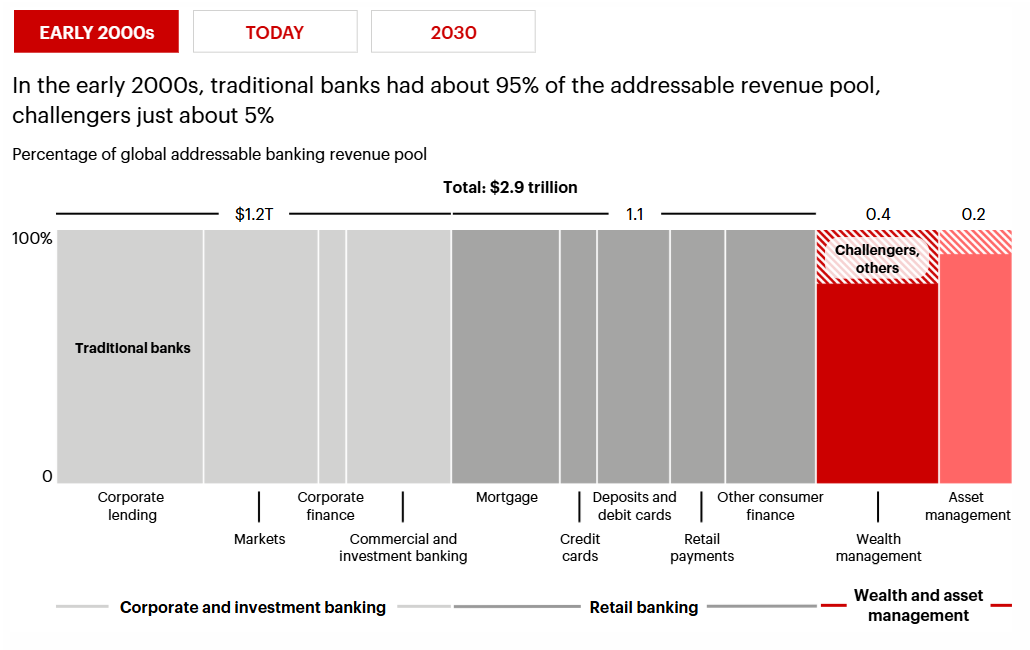 EARLY 2000s TODAY 2030

In the early 2000s, traditional banks had about 95% of the addressable revenue pool, challengers just about 5%

Percentage of global addressable banking revenue pool

Total: $2.9 trillion

$1.2T

1.1

0.4

0.2

100%

0

Traditional banks

Challengers, others

Corporate lending

Markets

Corporate finance

Commercial and investment banking

Mortgage

Credit cards

Deposits and debit cards

Retail payments

Other consumer finance

Wealth management

Asset management

Corporate and investment banking

Retail banking

Wealth and asset management